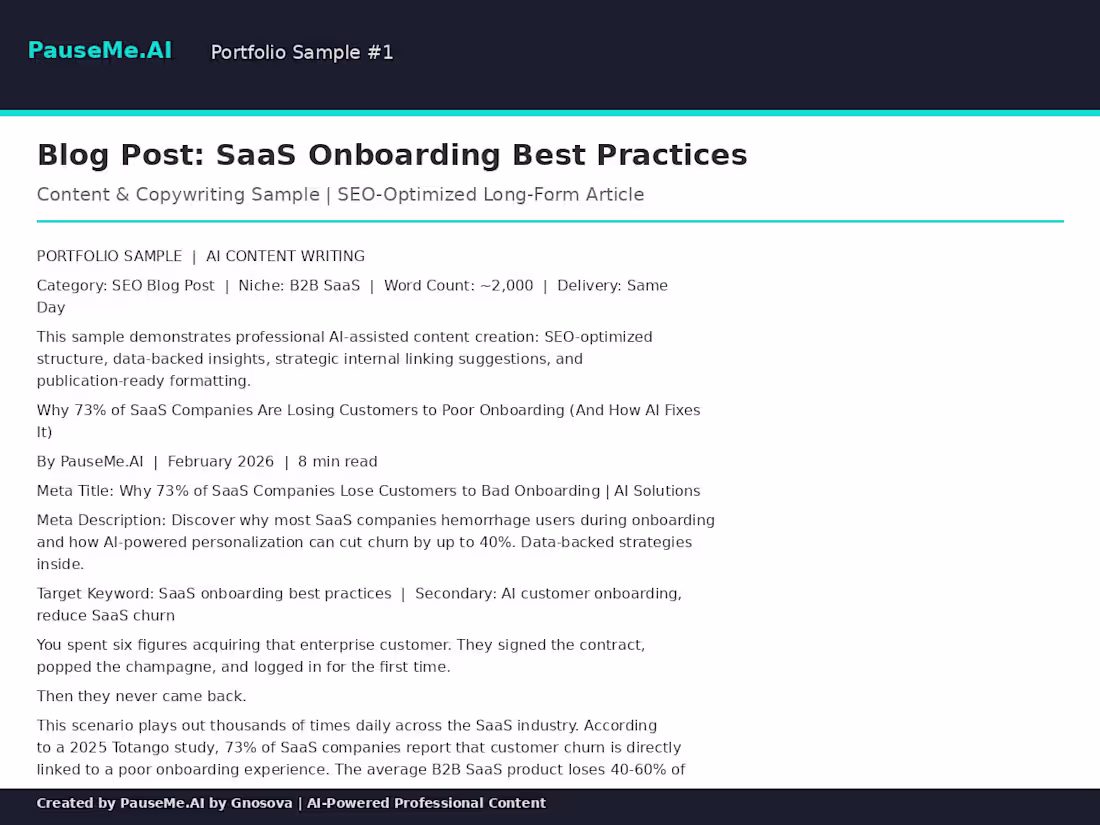 PauseMe.AI Portfolio Sample #1

Blog Post: SaaS Onboarding Best Practices

Content & Copywriting Sample | SEO-Optimized Long-Form Article

PORTFOLIO SAMPLE | AI CONTENT WRITING

Category: SEO Blog Post | Niche: B2B SaaS | Word Count: ~2,000 | Delivery: Same Day

This sample demonstrates professional AI-assisted content creation: SEO-optimized structure, data-backed insights, strategic internal linking suggestions, and publication-ready formatting.

Why 73% of SaaS Companies Are Losing Customers to Poor Onboarding (And How AI Fixes It)

By PauseMe.AI | February 2026 | 8 min read

Meta Title: Why 73% of SaaS Companies Lose Customers to Bad Onboarding | AI Solutions

Meta Description: Discover why most SaaS companies hemorrhage users during onboarding and how AI-powered personalization can cut churn by up to 40%. Data-backed strategies inside.

Target Keyword: SaaS onboarding best practices | Secondary: AI customer onboarding, reduce SaaS churn

You spent six figures acquiring that enterprise customer. They signed the contract, popped the champagne, and logged in for the first time.

Then they never came back.

This scenario plays out thousands of times daily across the SaaS industry. According to a 2025 Totango study, 73% of SaaS companies report that customer churn is directly linked to a poor onboarding experience. The average B2B SaaS product loses 40-60% of

Created by PauseMe.AI by Gnosova | AI-Powered Professional Content